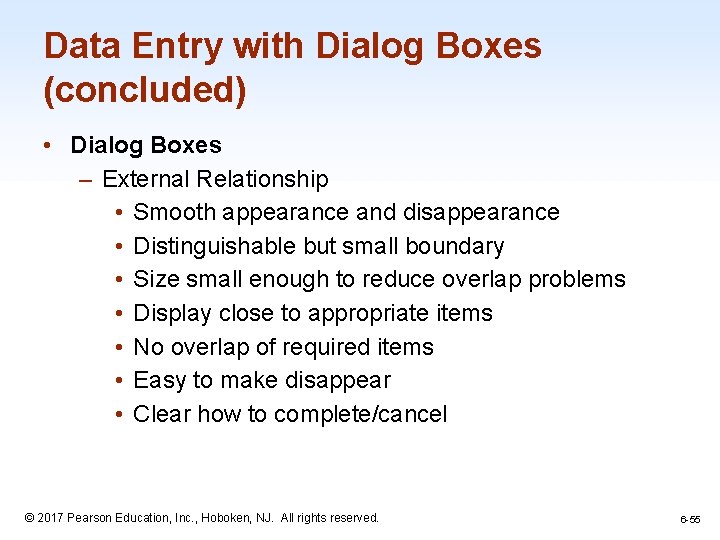 Data Entry with Dialog Boxes (concluded)

• Dialog Boxes
– External Relationship
• Smooth appearance and disappearance
• Distinguishable but small boundary
• Size small enough to reduce overlap problems
• Display close to appropriate items
• No overlap of required items
• Easy to make disappear
• Clear how to complete/cancel

© 2017 Pearson Education, Inc., Hoboken, NJ. All rights reserved.

6-55